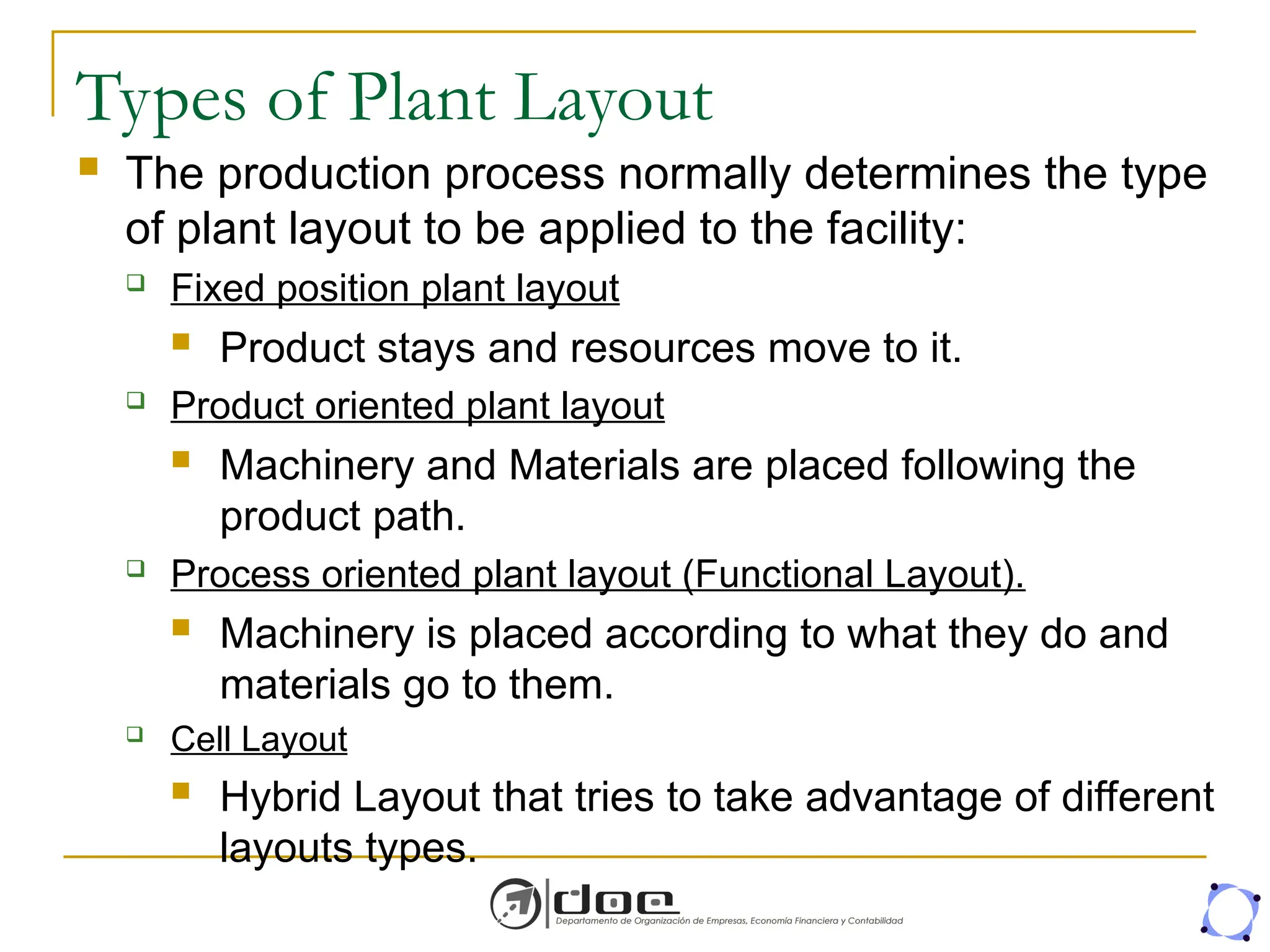 Types of Plant Layout

The production process normally determines the type of plant layout to be applied to the facility:

Fixed position plant layout

Product stays and resources move to it.

Product oriented plant layout

Machinery and Materials are placed following the product path.

Process oriented plant layout (Functional Layout).

Machinery is placed according to what they do and materials go to them.

Cell Layout

Hybrid Layout that tries to take advantage of different layouts types.

doe
Departamento de Organización de Empresas, Economía Financiera y Contabilidad